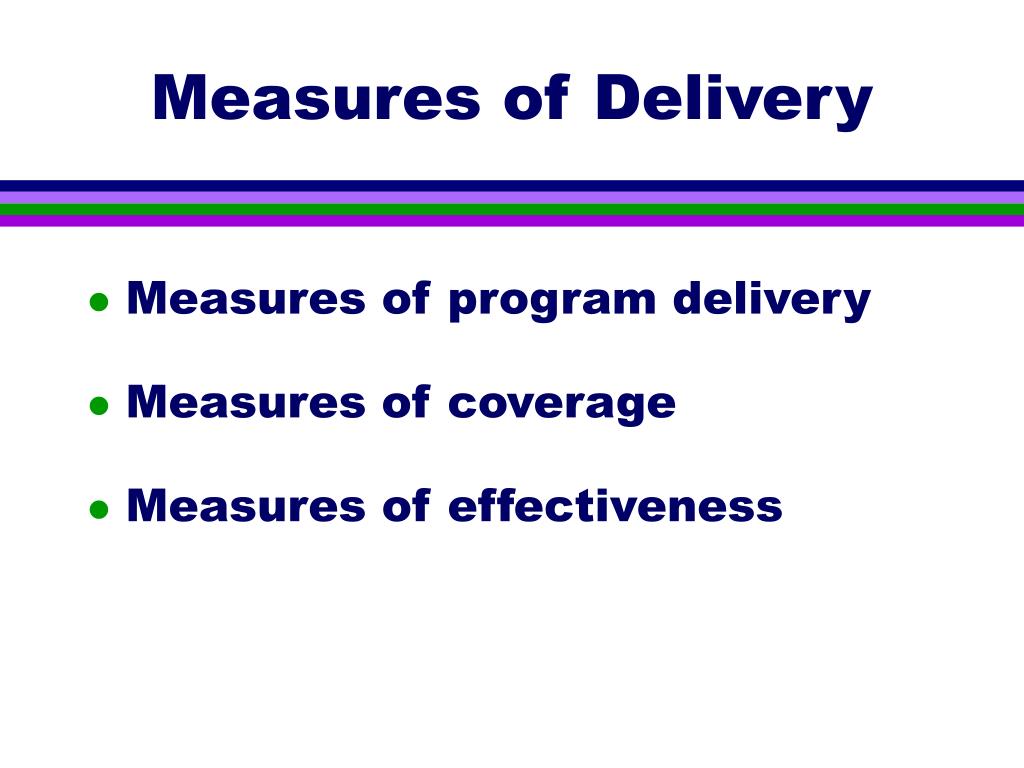 Measures of Delivery

- Measures of program delivery
- Measures of coverage
- Measures of effectiveness